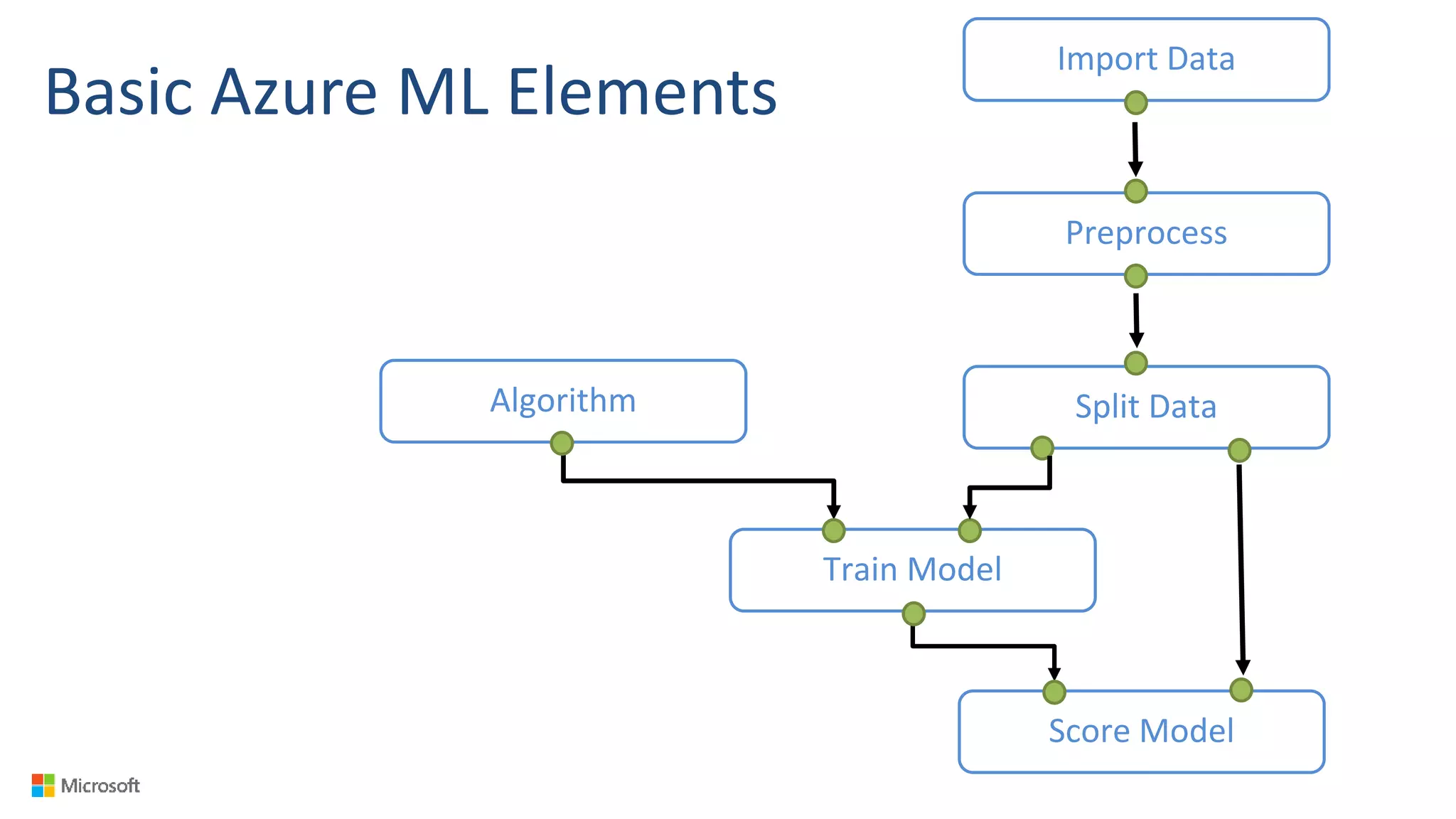 Basic Azure ML Elements

Import Data

Preprocess

Algorithm

Split Data

Train Model

Score Model

Microsoft